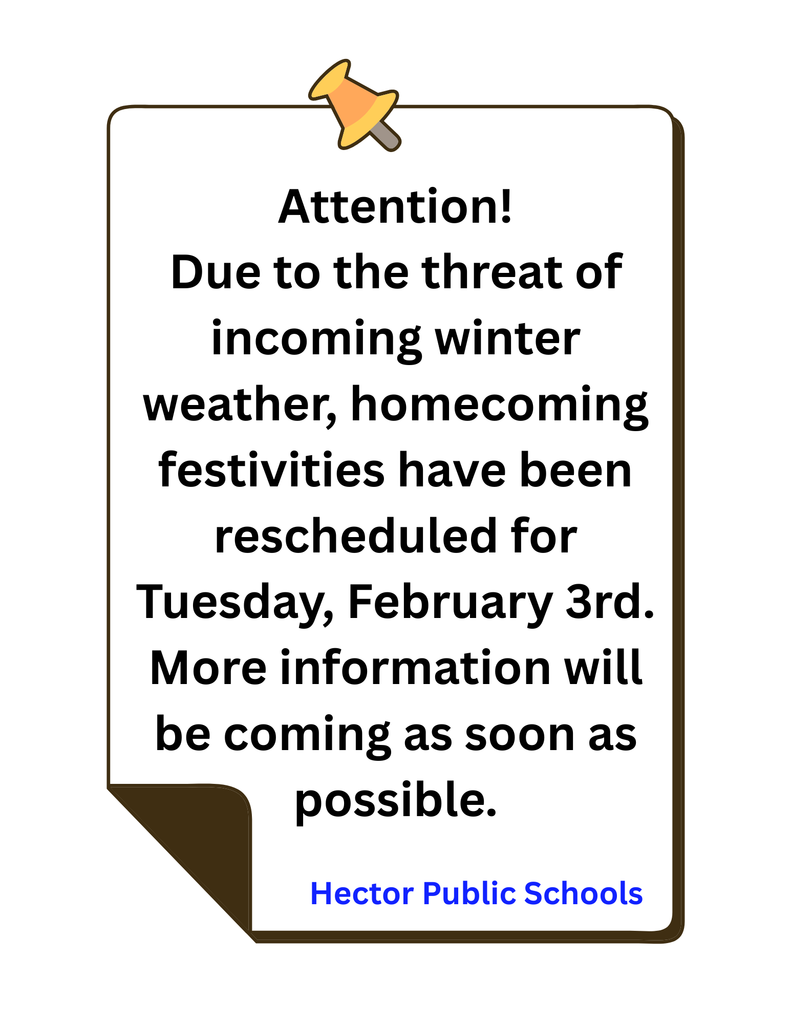 Attention!
Due to the threat of incoming winter weather, homecoming festivities have been rescheduled for Tuesday, February 3rd. More information will be coming as soon as possible.

Hector Public Schools